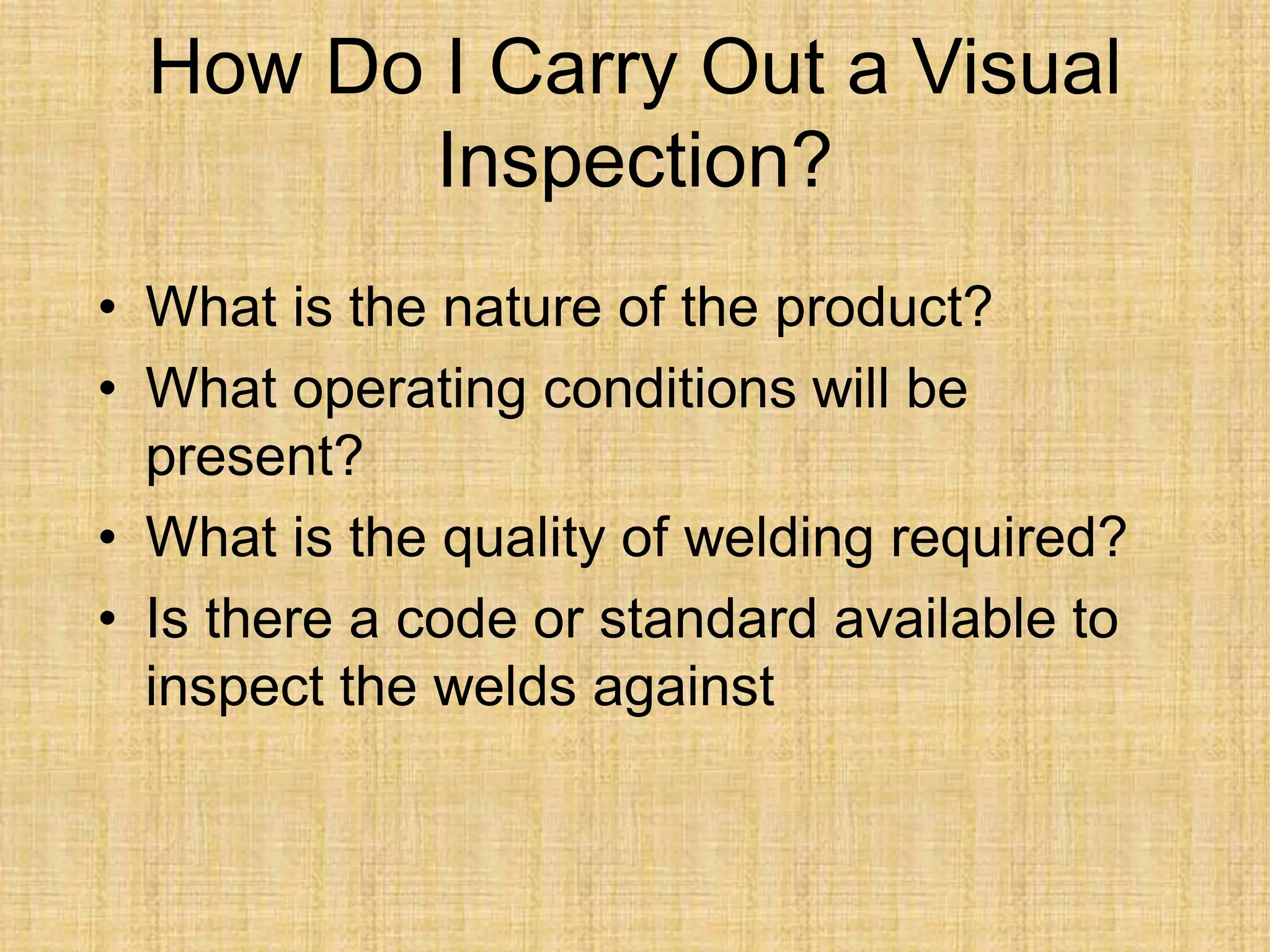 How Do I Carry Out a Visual Inspection?

• What is the nature of the product?
• What operating conditions will be present?
• What is the quality of welding required?
• Is there a code or standard available to inspect the welds against